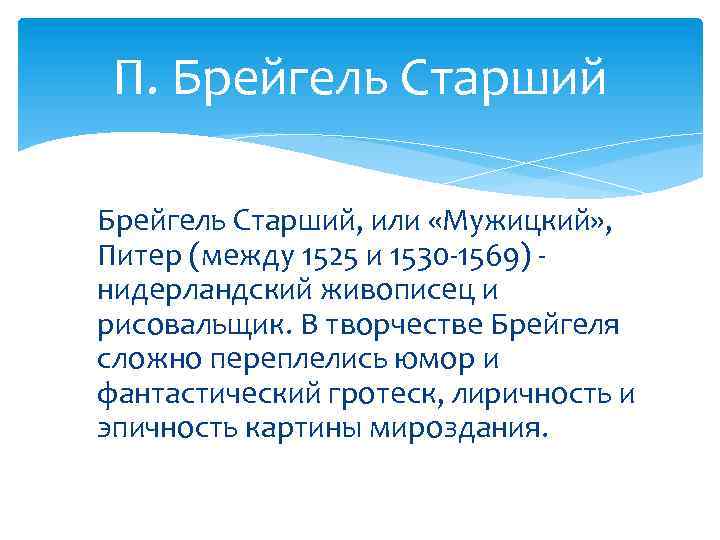 П. Брейгель Старший

Брейгель Старший, или «Мужицкий», Питер (между 1525 и 1530-1569) - нидерландский живописец и рисовальщик. В творчестве Брейгеля сложно переплелись юмор и фантастический гротеск, лиричность и эпичность картины мироздания.